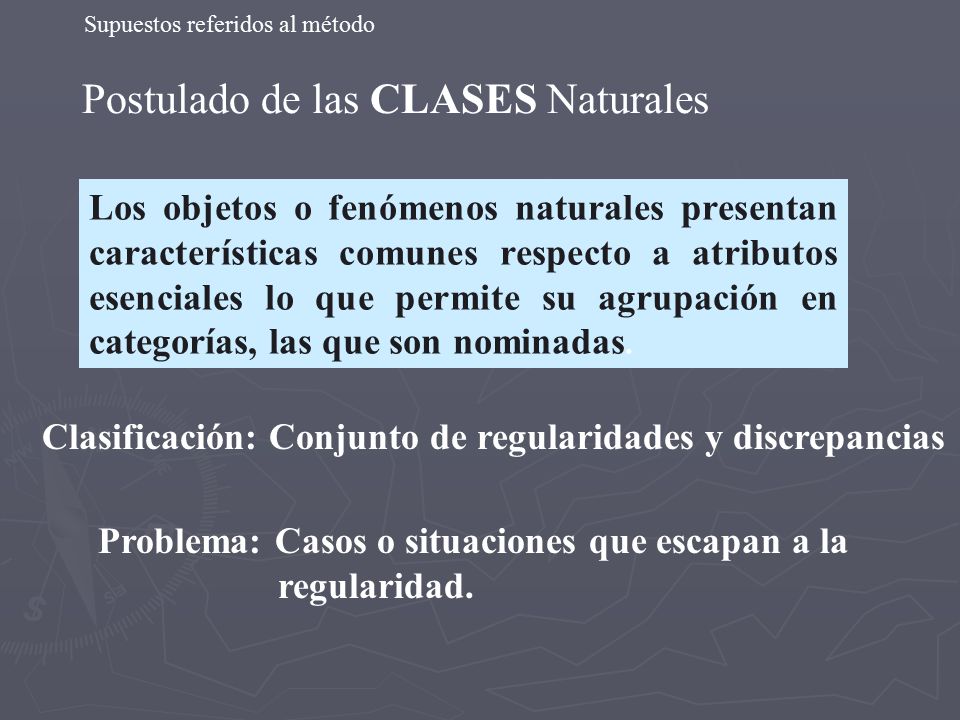 Supuestos referidos al método

Postulado de las CLASES Naturales

Los objetos o fenómenos naturales presentan características comunes respecto a atributos esenciales lo que permite su agrupación en categorías, las que son nominadas.

Clasificación: Conjunto de regularidades y discrepancias

Problema: Casos o situaciones que escapan a la regularidad.